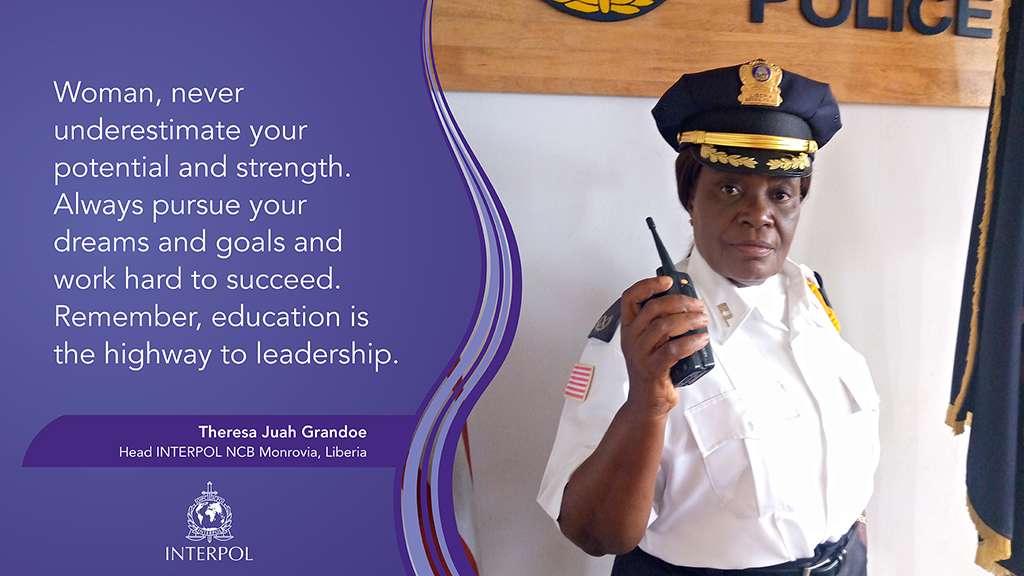 Woman, never underestimate your potential and strength. Always pursue your dreams and goals and work hard to succeed. Remember, education is the highway to leadership.

Theresa Juah Grandoe
Head INTERPOL NCB Monrovia, Liberia

INTERPOL

POLICE